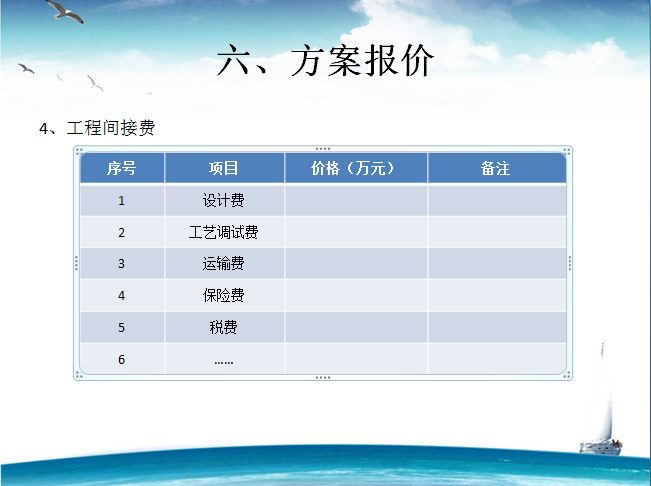 六、方案报价

4、工程间接费

| 序号 | 项目 | 价格（万元） | 备注 |
|---|---|---|---|
| 1 | 设计费 | | |
| 2 | 工艺调试费 | | |
| 3 | 运输费 | | |
| 4 | 保险费 | | |
| 5 | 税费 | | |
| 6 | …… | | |